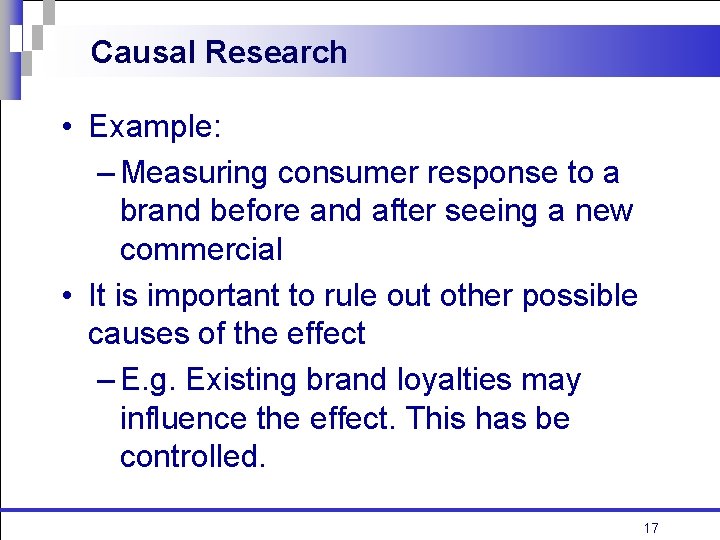 Causal Research

• Example:
– Measuring consumer response to a brand before and after seeing a new commercial
• It is important to rule out other possible causes of the effect
– E.g. Existing brand loyalties may influence the effect. This has be controlled.

17